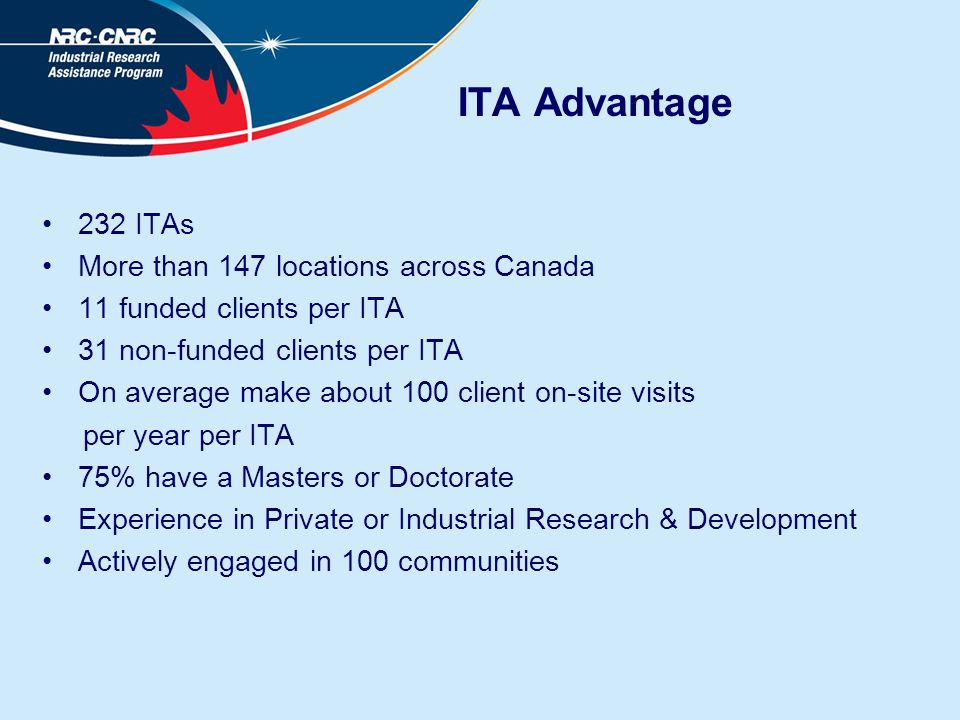 NRC·CNRC
Industrial Research
Assistance Program

ITA Advantage

• 232 ITAs
• More than 147 locations across Canada
• 11 funded clients per ITA
• 31 non-funded clients per ITA
• On average make about 100 client on-site visits per year per ITA
• 75% have a Masters or Doctorate
• Experience in Private or Industrial Research & Development
• Actively engaged in 100 communities